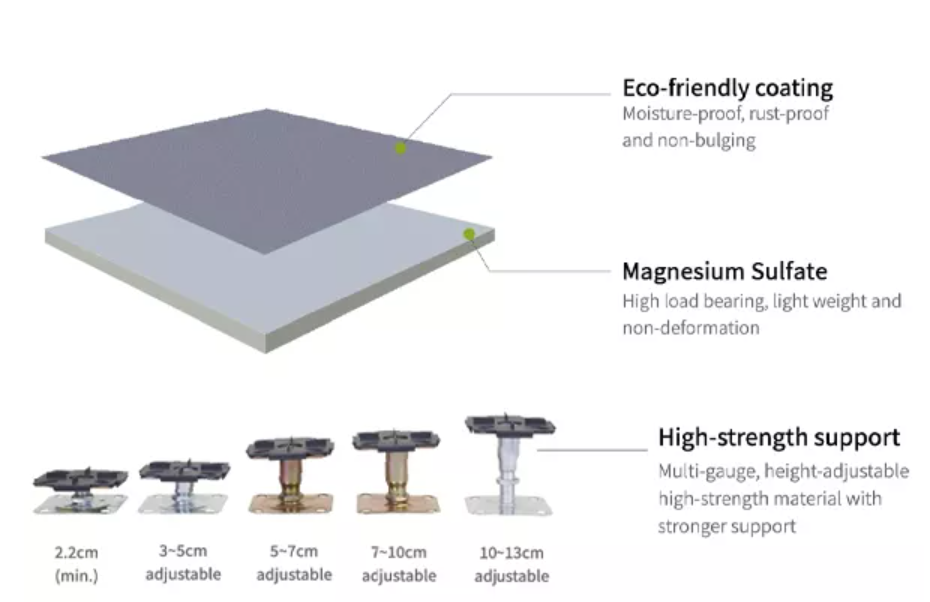 Eco-friendly coating
Moisture-proof, rust-proof and non-bulging

Magnesium Sulfate
High load bearing, light weight and non-deformation

High-strength support
Multi-gauge, height-adjustable high-strength material with stronger support

2.2cm (min.)

3~5cm adjustable

5~7cm adjustable

7~10cm adjustable

10~13cm adjustable